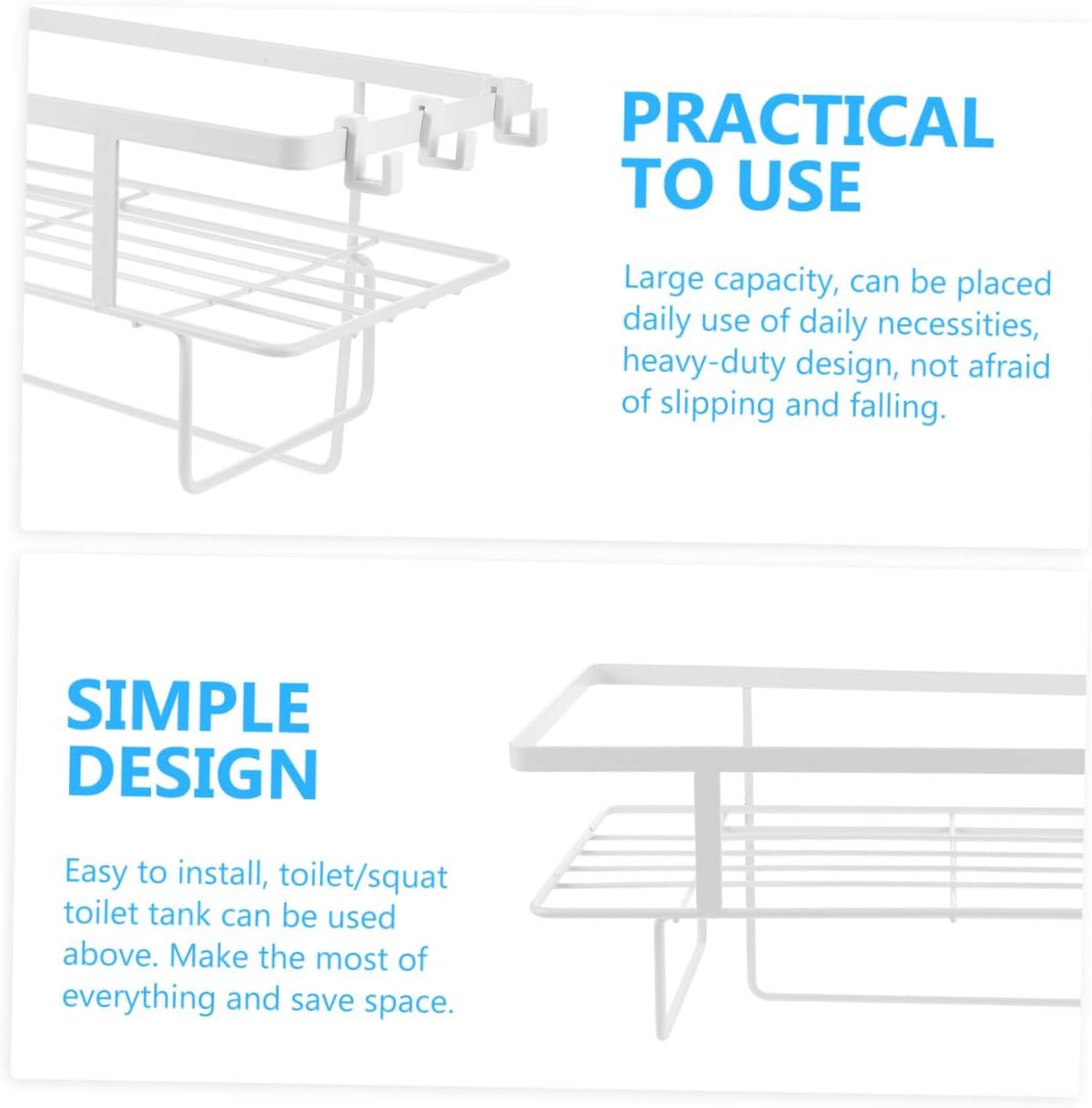 PRACTICAL TO USE

Large capacity, can be placed daily use of daily necessities, heavy-duty design, not afraid of slipping and falling.

SIMPLE DESIGN

Easy to install, toilet/squat toilet tank can be used above. Make the most of everything and save space.